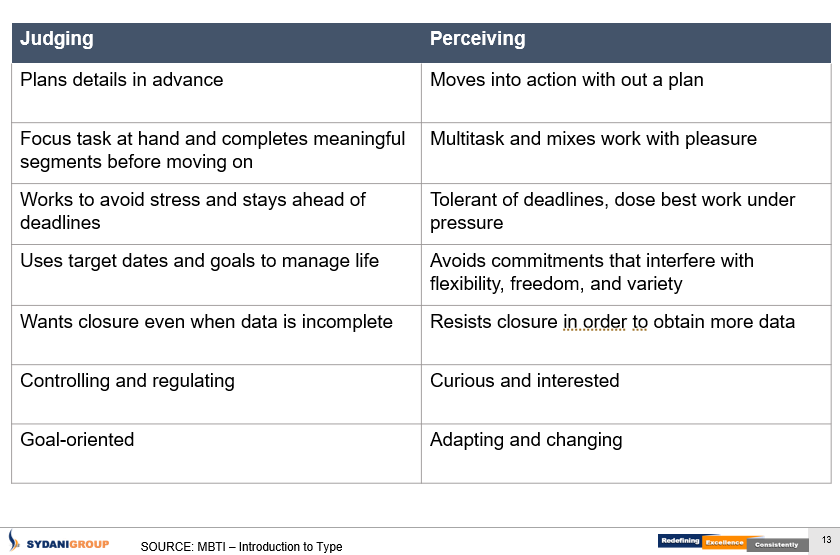 | Judging | Perceiving |
|---|---|
| Plans details in advance | Moves into action with out a plan |
| Focus task at hand and completes meaningful segments before moving on | Multitask and mixes work with pleasure |
| Works to avoid stress and stays ahead of deadlines | Tolerant of deadlines, dose best work under pressure |
| Uses target dates and goals to manage life | Avoids commitments that interfere with flexibility, freedom, and variety |
| Wants closure even when data is incomplete | Resists closure in order to obtain more data |
| Controlling and regulating | Curious and interested |
| Goal-oriented | Adapting and changing |

SYDANIGROUP

SOURCE: MBTI – Introduction to Type

Redefining Excellence Consistently

13